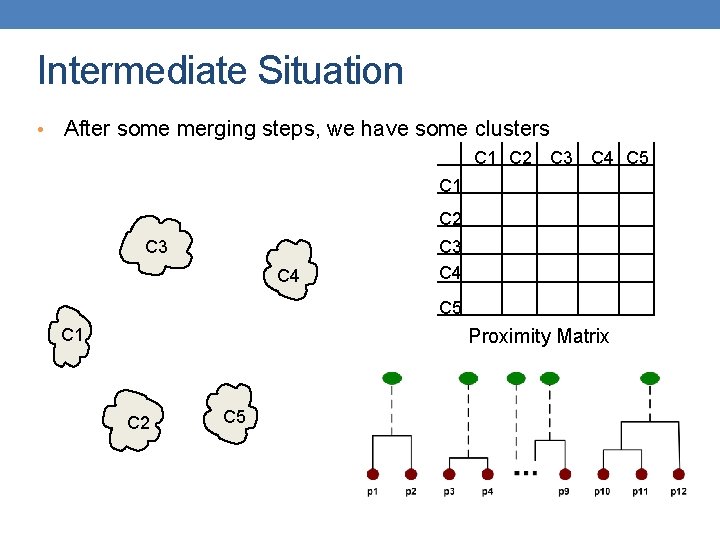 Intermediate Situation

• After some merging steps, we have some clusters

| | C1 | C2 | C3 | C4 | C5 |
|---|---|---|---|---|---|
| C1 | | | | | |
| C2 | | | | | |
| C3 | | | | | |
| C4 | | | | | |
| C5 | | | | | |

Proximity Matrix

C3

C4

C1

C2

C5

p1 p2 p3 p4 ... p9 p10 p11 p12